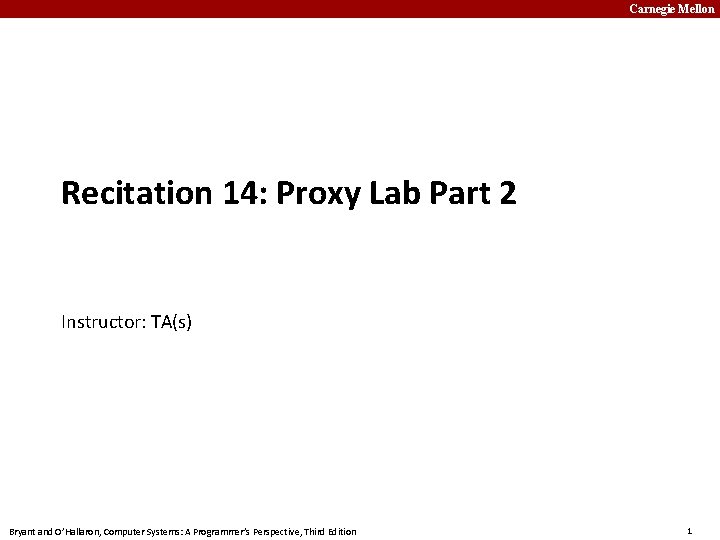 Carnegie Mellon

Recitation 14: Proxy Lab Part 2

Instructor: TA(s)

Bryant and O'Hallaron, Computer Systems: A Programmer's Perspective, Third Edition

1